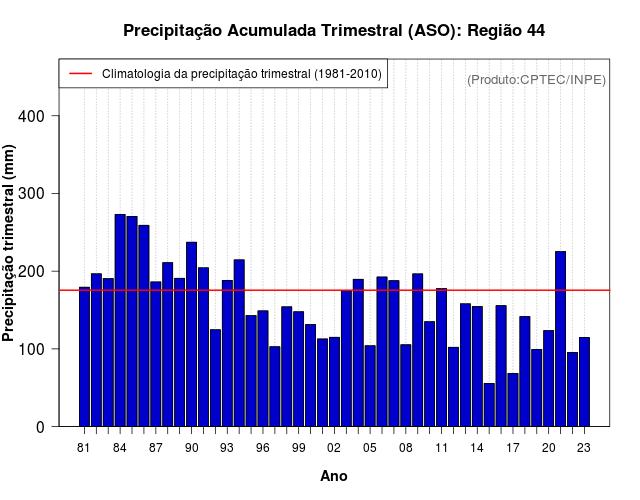 Precipitação Acumulada Trimestral (ASO): Região 44

Climatologia da precipitação trimestral (1981-2010)

(Produto:CPTEC/INPE)

Precipitação trimestral (mm)

400
300
200
100
0

81 84 87 90 93 96 99 02 05 08 11 14 17 20 23

Ano